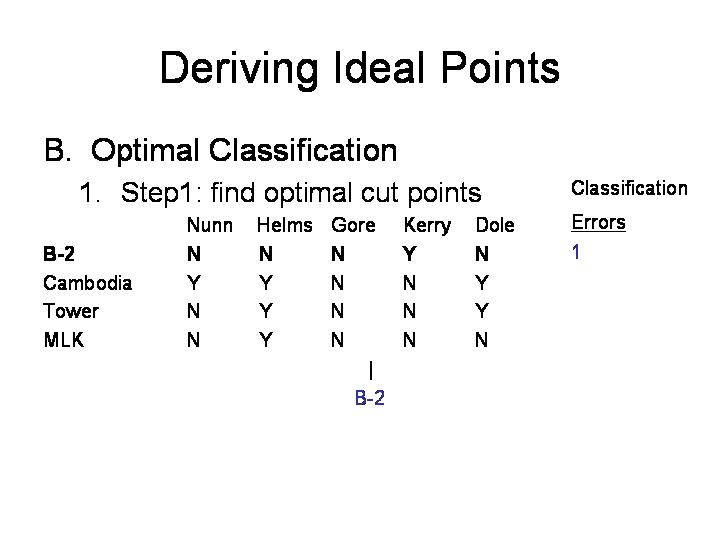 Deriving Ideal Points

B. Optimal Classification

1. Step1: find optimal cut points

| | Nunn | Helms | Gore | Kerry | Dole | Classification Errors |
|---|---|---|---|---|---|---|
| B-2 | N | N | N | Y | N | 1 |
| Cambodia | Y | Y | N | N | Y | |
| Tower | N | Y | N | N | Y | |
| MLK | N | Y | N | N | N | |

|
B-2